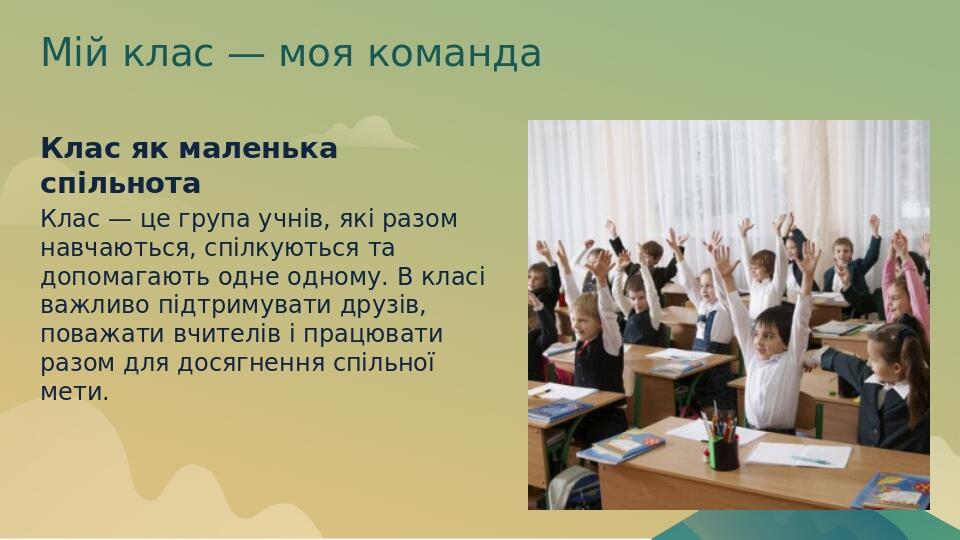 Мій клас — моя команда

Клас як маленька спільнота

Клас — це група учнів, які разом навчаються, спілкуються та допомагають одне одному. В класі важливо підтримувати друзів, поважати вчителів і працювати разом для досягнення спільної мети.